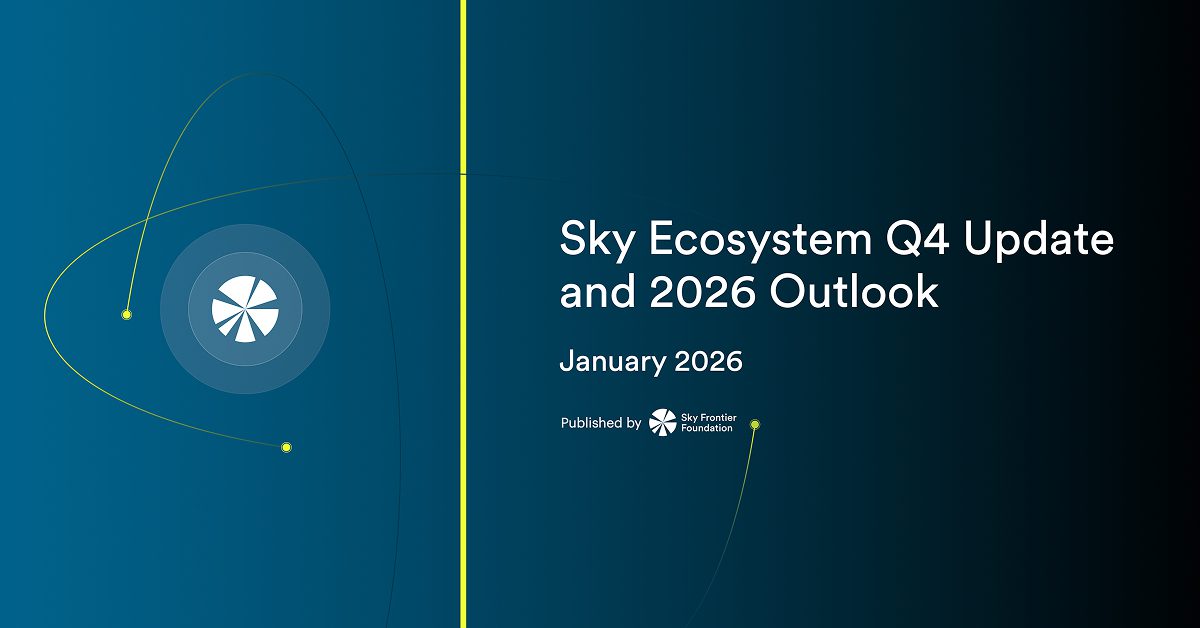 Sky Ecosystem Q4 Update and 2026 Outlook

January 2026

Published by Sky Frontier Foundation